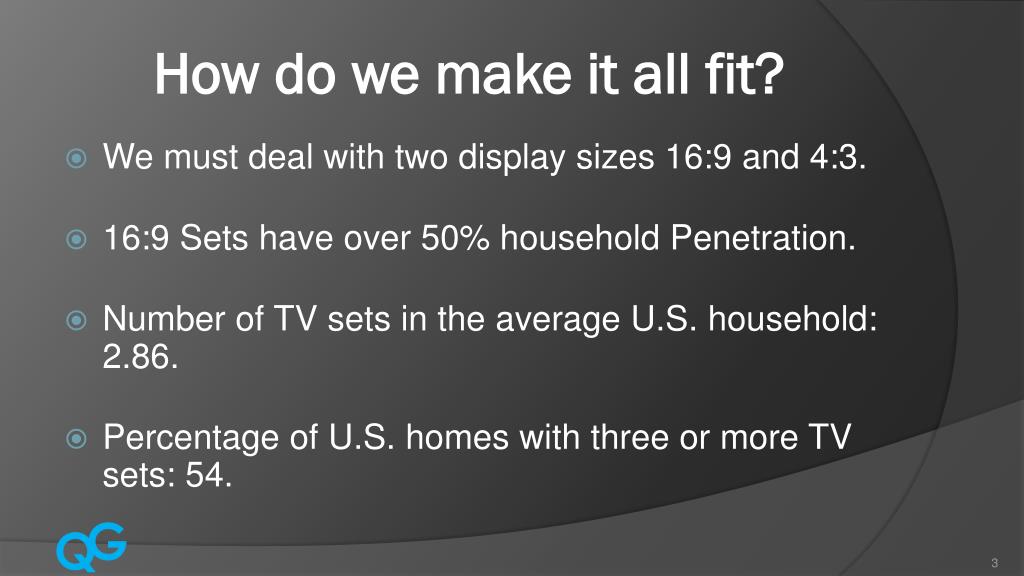 How do we make it all fit?

We must deal with two display sizes 16:9 and 4:3.

16:9 Sets have over 50% household Penetration.

Number of TV sets in the average U.S. household: 2.86.

Percentage of U.S. homes with three or more TV sets: 54.

QG

3